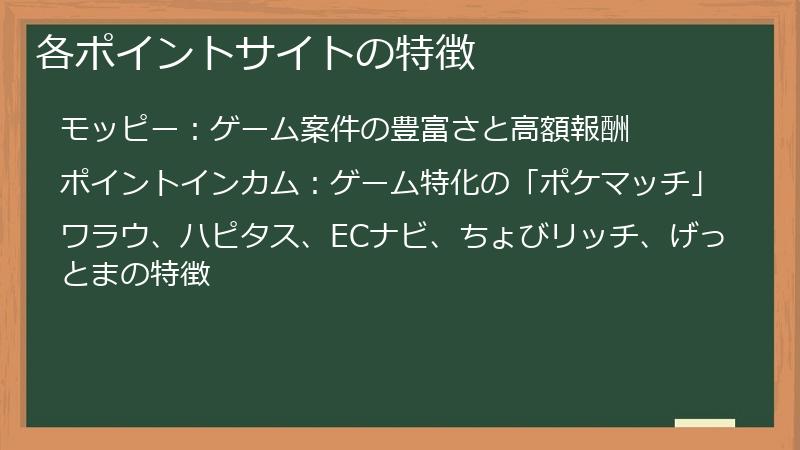 各ポイントサイトの特徴

モッピー：ゲーム案件の豊富さと高額報酬

ポイントインカム：ゲーム特化の「ポケマッチ」

ワラウ、ハピタス、ECナビ、ちょびリッチ、げっとまの特徴